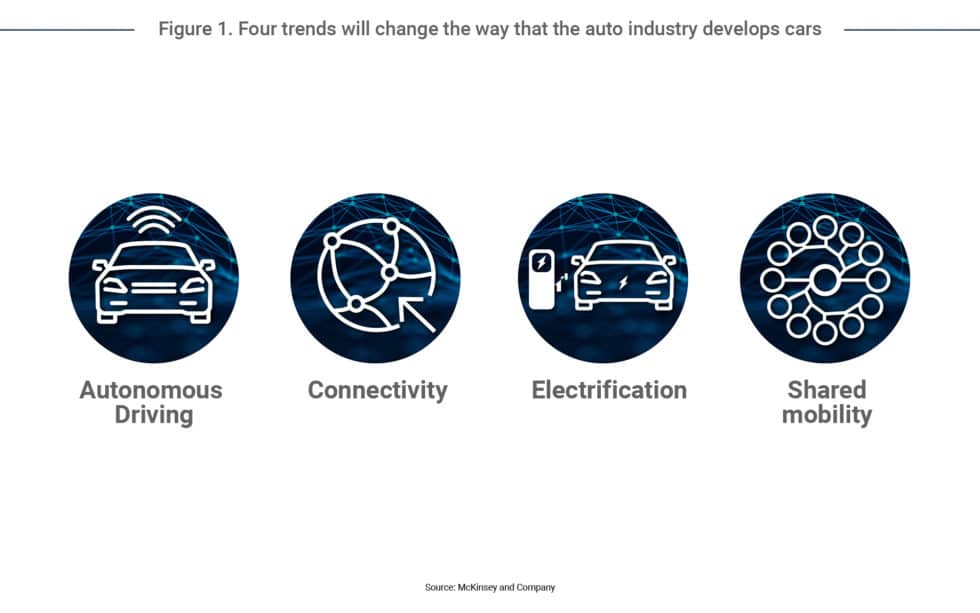 Figure 1. Four trends will change the way that the auto industry develops cars

Autonomous Driving

Connectivity

Electrification

Shared mobility

Source: McKinsey and Company